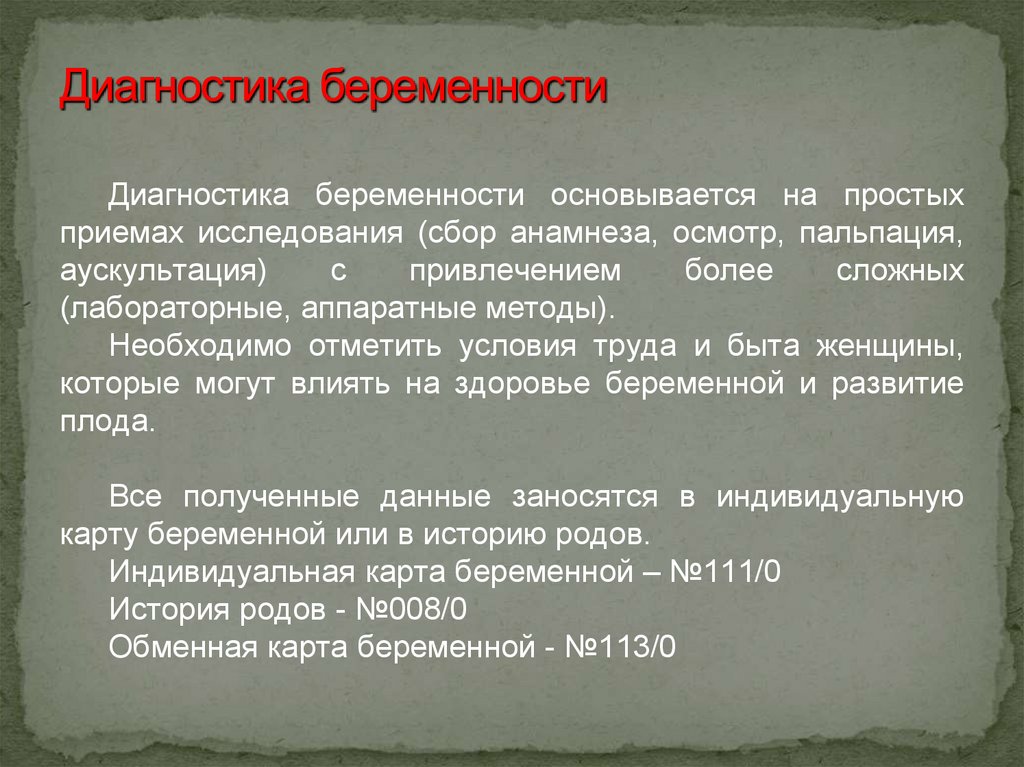 Диагностика беременности

Диагностика беременности основывается на простых приемах исследования (сбор анамнеза, осмотр, пальпация, аускультация) с привлечением более сложных (лабораторные, аппаратные методы).

Необходимо отметить условия труда и быта женщины, которые могут влиять на здоровье беременной и развитие плода.

Все полученные данные заносятся в индивидуальную карту беременной или в историю родов.

Индивидуальная карта беременной – №111/0

История родов - №008/0

Обменная карта беременной - №113/0